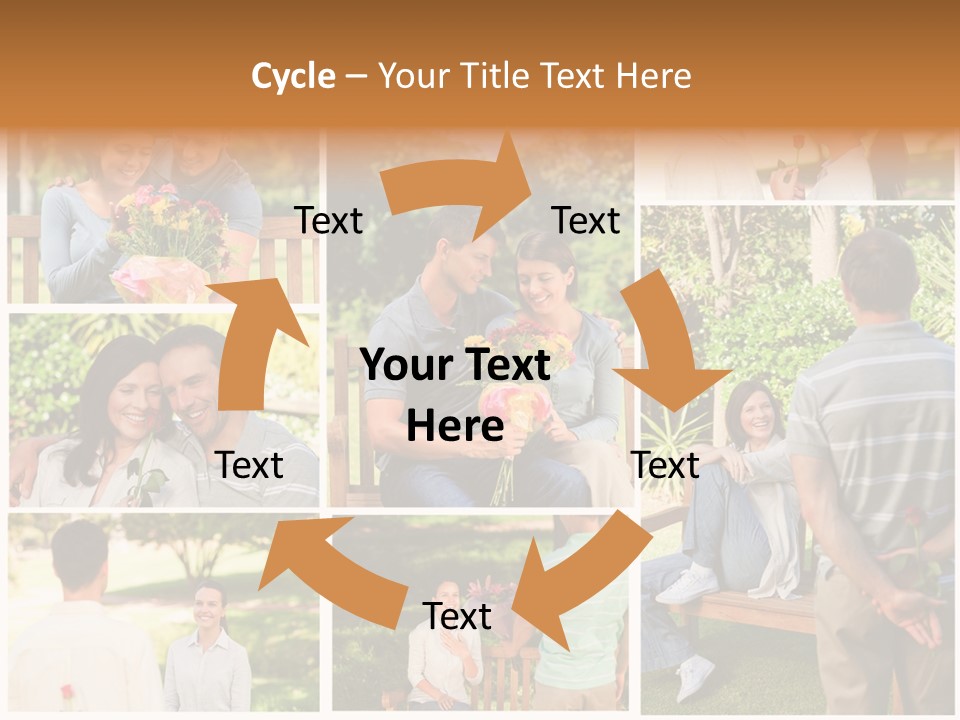 Cycle – Your Title Text Here

Text

Text

Your Text Here

Text

Text

Text